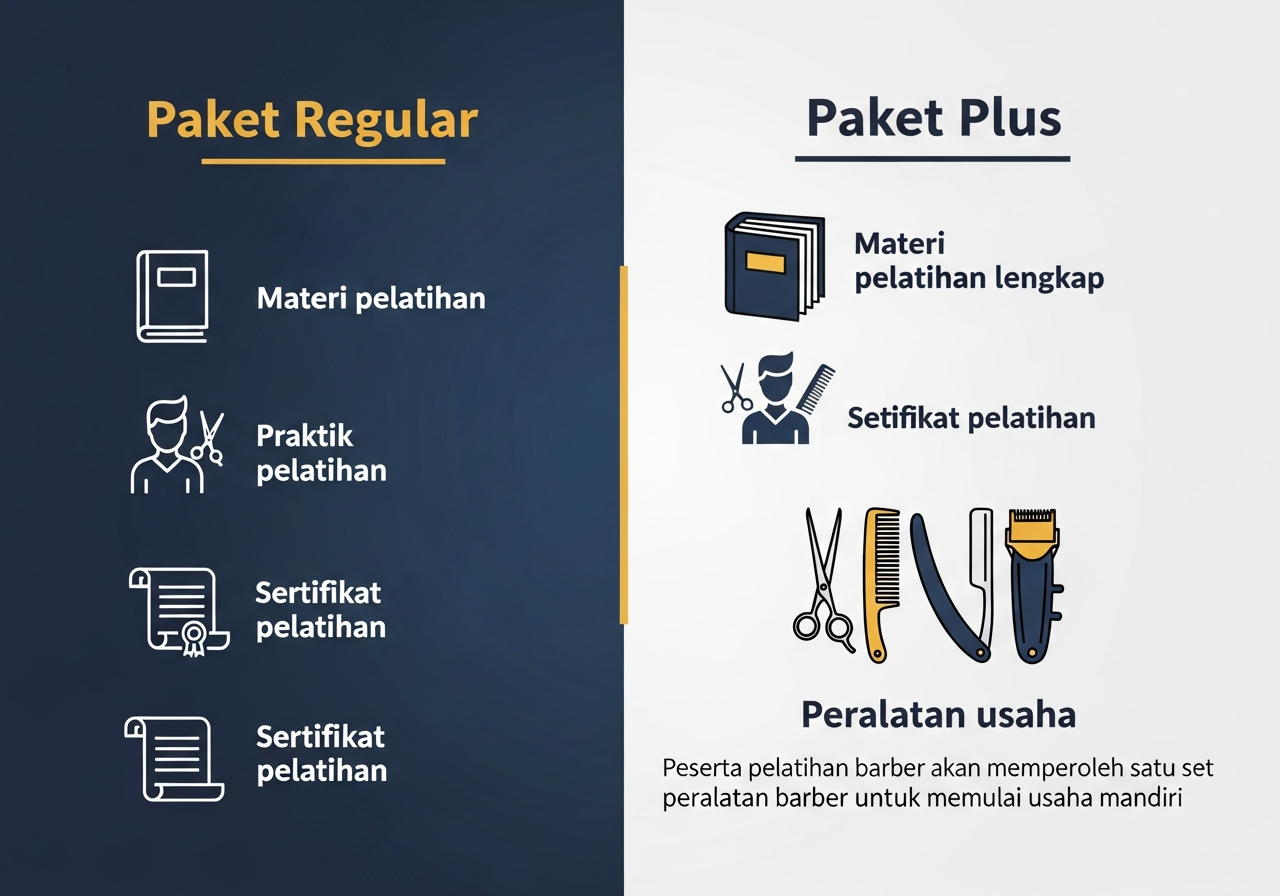 Paket Regular

Materi pelatihan

Praktik pelatihan

Sertifikat pelatihan

Sertifikat pelatihan

Paket Plus

Materi pelatihan lengkap

Setifikat pelatihan

Peralatan usaha

Peserta pelatihan barber akan memperoleh satu set peralatan barber untuk memulai usaha mandiri